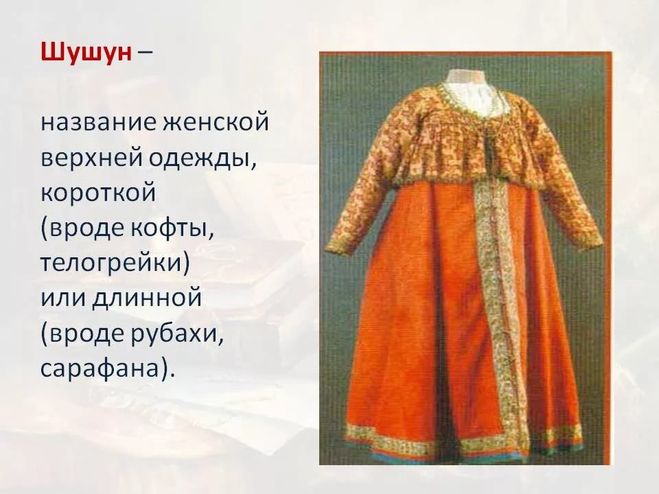 Шушун –

название женской верхней одежды, короткой (вроде кофты, телогрейки) или длинной (вроде рубахи, сарафана).